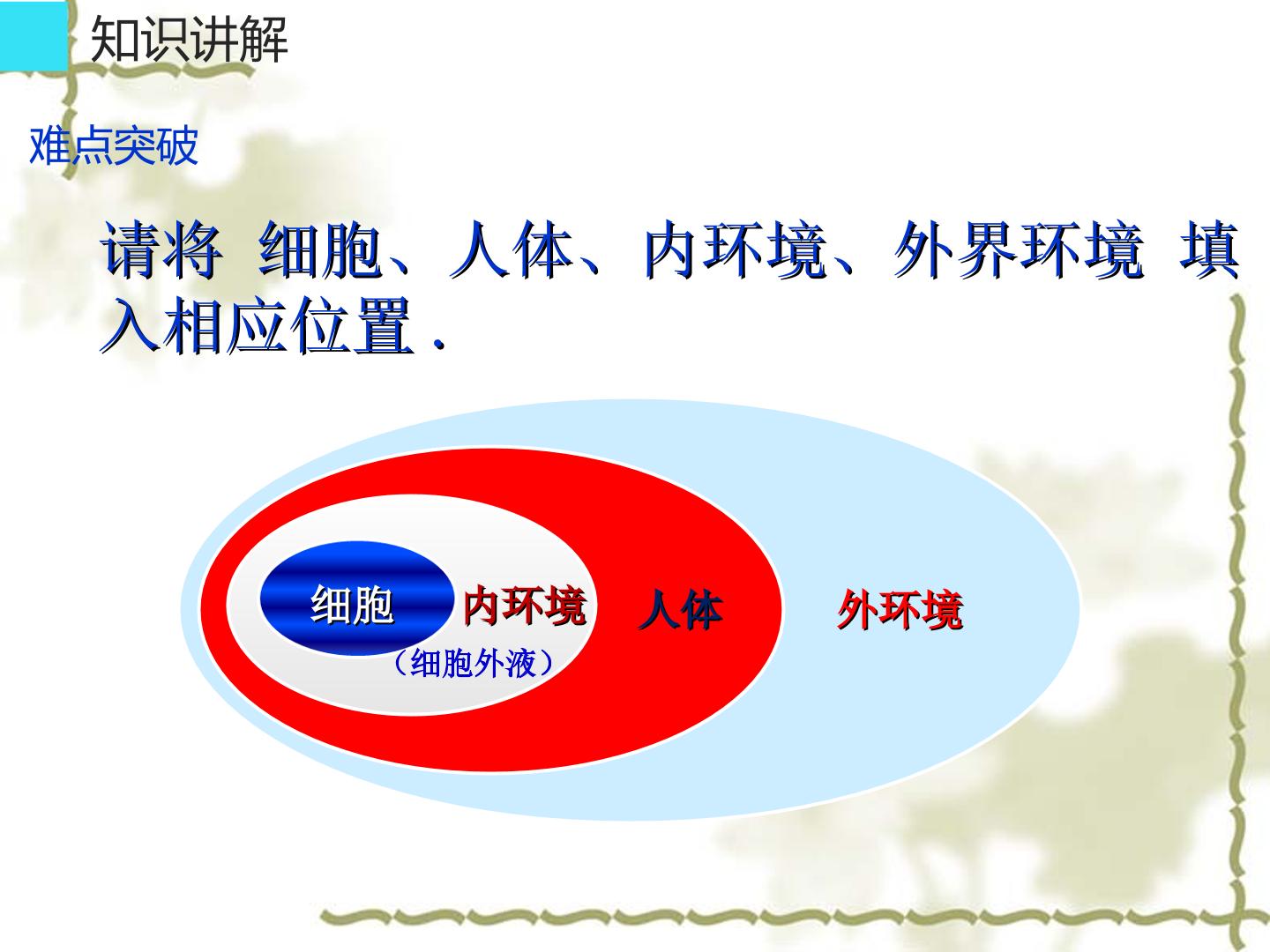 知识讲解

难点突破

请将 细胞、人体、内环境、外界环境 填入相应位置 .

细胞

内环境

（细胞外液）

人体

外环境